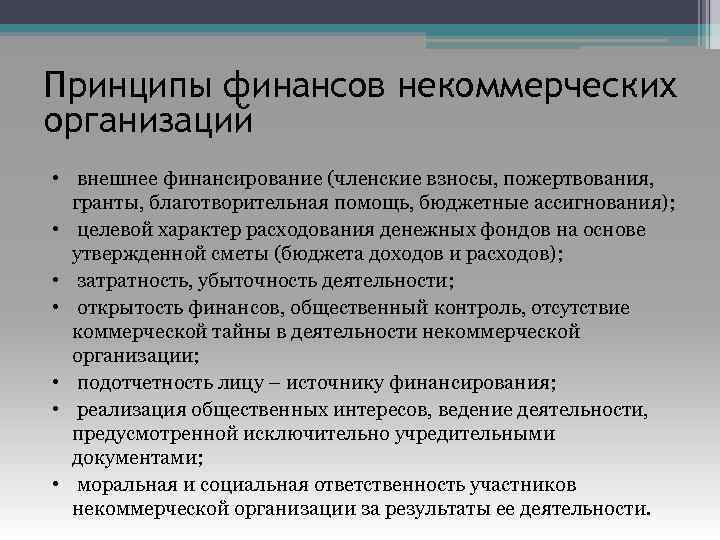 Принципы финансов некоммерческих организаций

• внешнее финансирование (членские взносы, пожертвования, гранты, благотворительная помощь, бюджетные ассигнования);
• целевой характер расходования денежных фондов на основе утвержденной сметы (бюджета доходов и расходов);
• затратность, убыточность деятельности;
• открытость финансов, общественный контроль, отсутствие коммерческой тайны в деятельности некоммерческой организации;
• подотчетность лицу – источнику финансирования;
• реализация общественных интересов, ведение деятельности, предусмотренной исключительно учредительными документами;
• моральная и социальная ответственность участников некоммерческой организации за результаты ее деятельности.